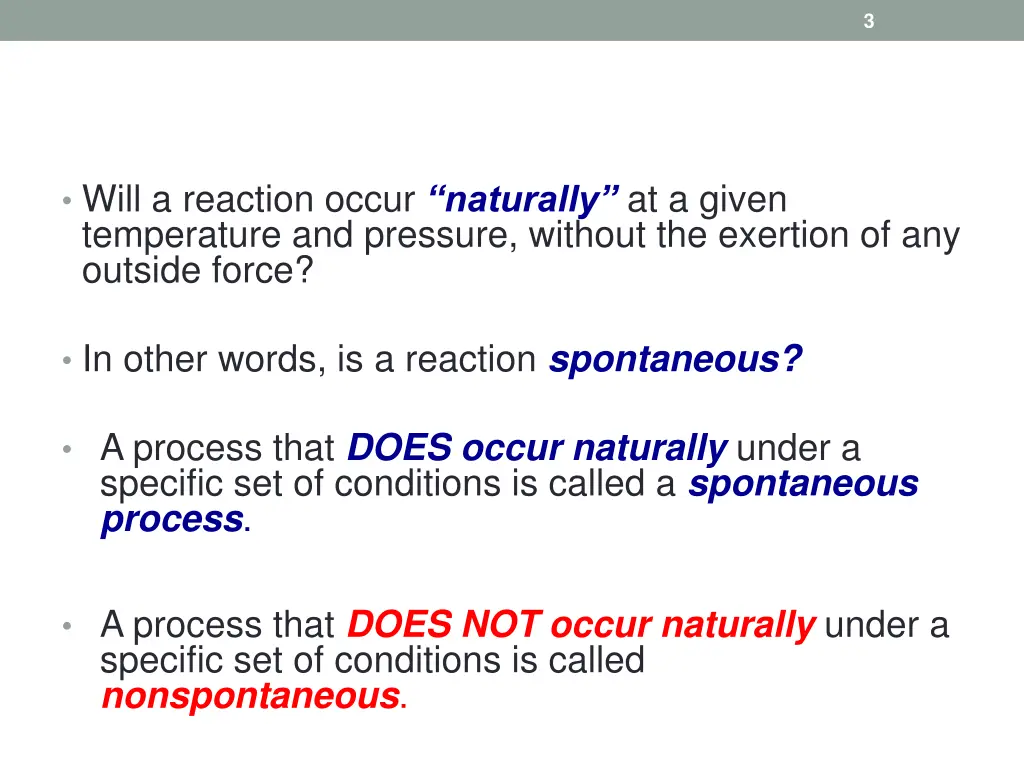 3

• Will a reaction occur “naturally” at a given temperature and pressure, without the exertion of any outside force?

• In other words, is a reaction spontaneous?

• A process that DOES occur naturally under a specific set of conditions is called a spontaneous process.

• A process that DOES NOT occur naturally under a specific set of conditions is called nonspontaneous.